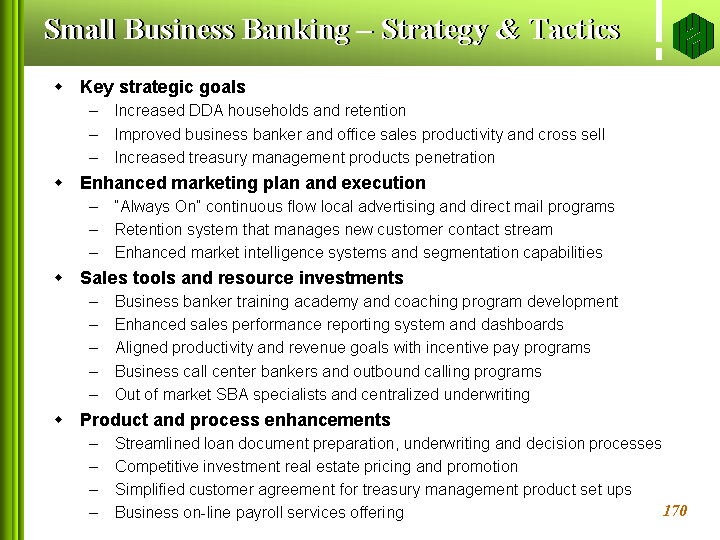 Small Business Banking – Strategy & Tactics

Key strategic goals
– Increased DDA households and retention
– Improved business banker and office sales productivity and cross sell
– Increased treasury management products penetration

Enhanced marketing plan and execution
– "Always On" continuous flow local advertising and direct mail programs
– Retention system that manages new customer contact stream
– Enhanced market intelligence systems and segmentation capabilities

Sales tools and resource investments
– Business banker training academy and coaching program development
– Enhanced sales performance reporting system and dashboards
– Aligned productivity and revenue goals with incentive pay programs
– Business call center bankers and outbound calling programs
– Out of market SBA specialists and centralized underwriting

Product and process enhancements
– Streamlined loan document preparation, underwriting and decision processes
– Competitive investment real estate pricing and promotion
– Simplified customer agreement for treasury management product set ups
– Business on-line payroll services offering

170